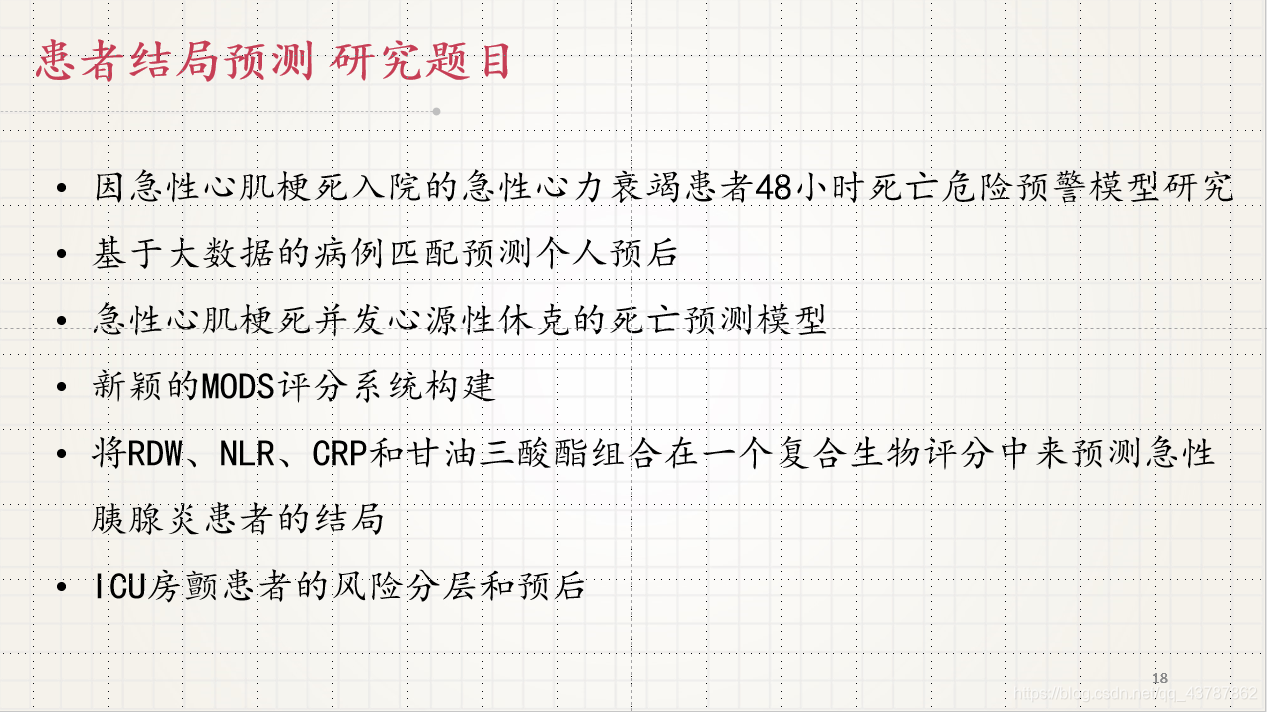 患者结局预测 研究题目

• 因急性心肌梗死入院的急性心力衰竭患者48小时死亡危险预警模型研究
• 基于大数据的病例匹配预测个人预后
• 急性心肌梗死并发心源性休克的死亡预测模型
• 新颖的MODS评分系统构建
• 将RDW、NLR、CRP和甘油三酸酯组合在一个复合生物评分中来预测急性胰腺炎患者的结局
• ICU房颤患者的风险分层和预后

18

https://blog.csdn.net/qq_43787862